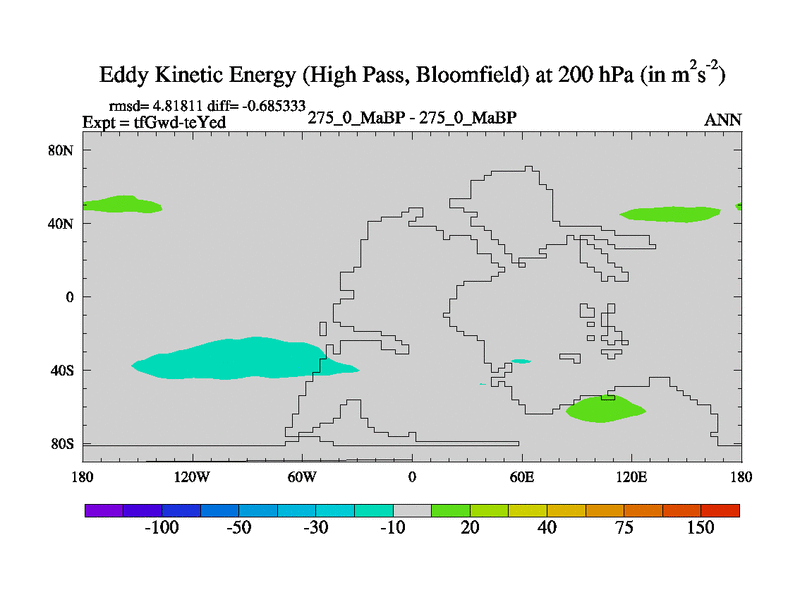 Eddy Kinetic Energy (High Pass, Bloomfield) at 200 hPa (in $m^2s^{-2}$)

rmsd= 4.81811 diff= -0.685333
Expt = tfGwd-teYed
275_0_MaBP - 275_0_MaBP
ANN

80N
40N
0
40S
80S

180
120W
60W
0
60E
120E
180

-100
-50
-30
-10
20
40
75
150